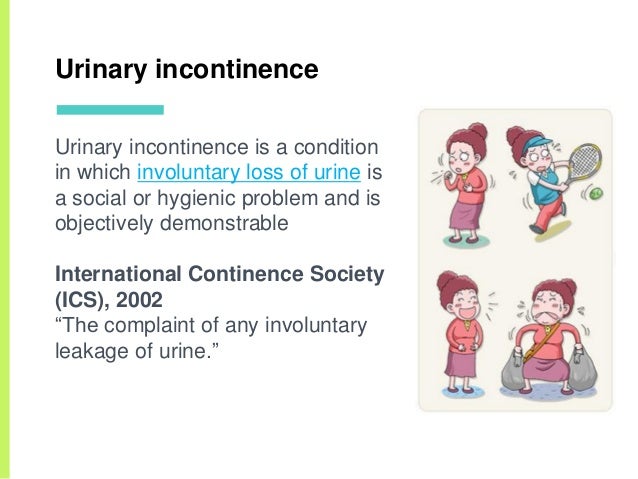 Urinary incontinence

Urinary incontinence is a condition in which involuntary loss of urine is a social or hygienic problem and is objectively demonstrable

International Continence Society (ICS), 2002
“The complaint of any involuntary leakage of urine.”